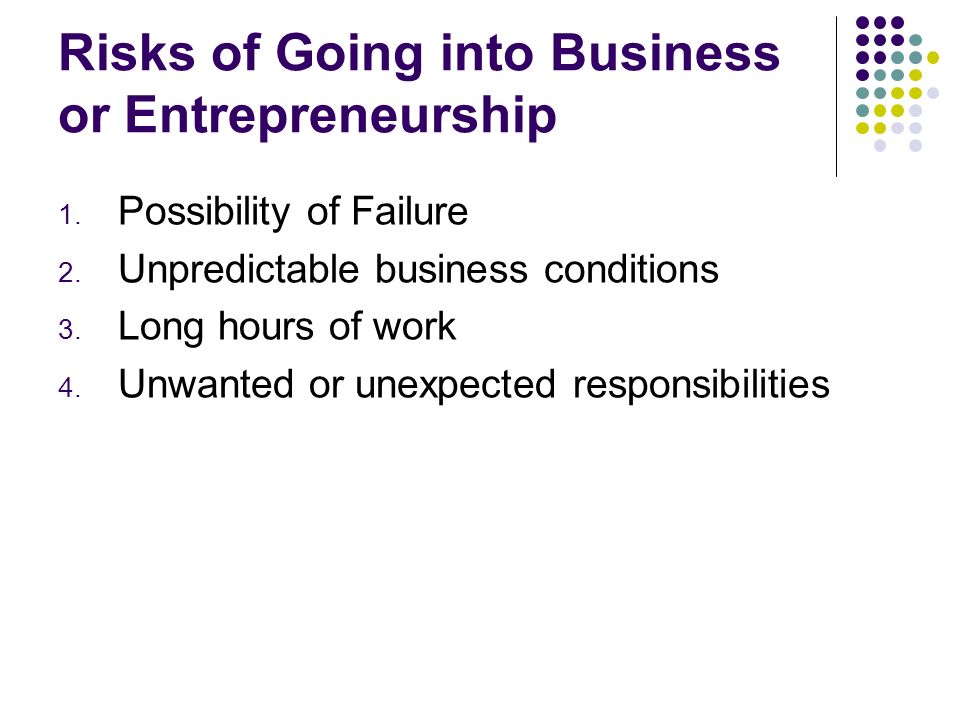 Risks of Going into Business or Entrepreneurship

1. Possibility of Failure
2. Unpredictable business conditions
3. Long hours of work
4. Unwanted or unexpected responsibilities